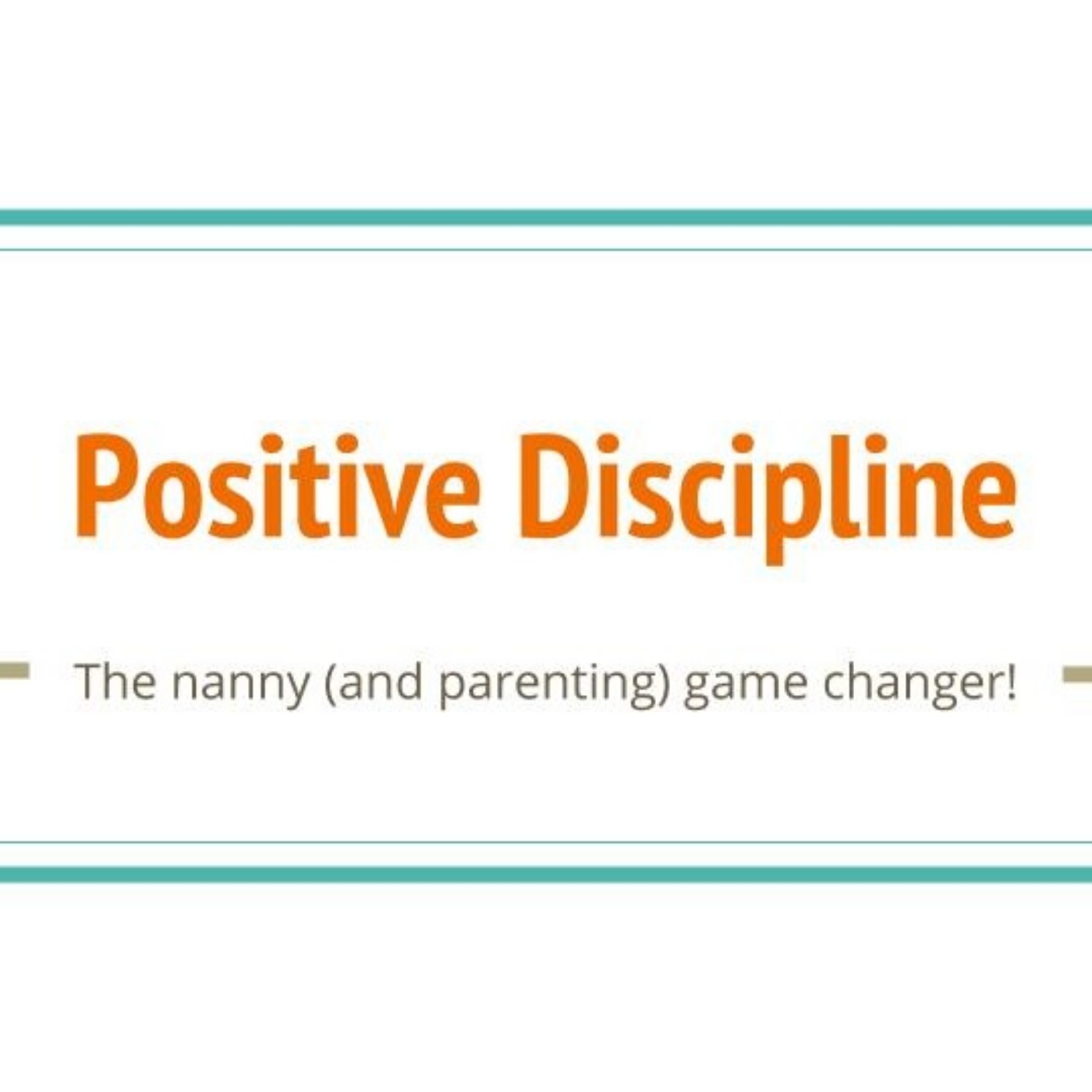 Positive Discipline

The nanny (and parenting) game changer!